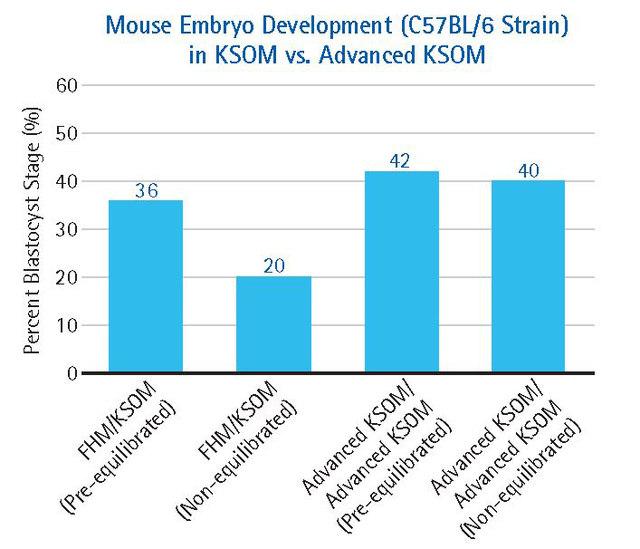 Mouse Embryo Development (C57BL/6 Strain) in KSOM vs. Advanced KSOM

Percent Blastocyst Stage (%)

60
50
40
30
20
10
0

36
20
42
40

FHM/KSOM (Pre-equilibrated)
FHM/KSOM (Non-equilibrated)
Advanced KSOM/ Advanced KSOM (Pre-equilibrated)
Advanced KSOM/ Advanced KSOM (Non-equilibrated)